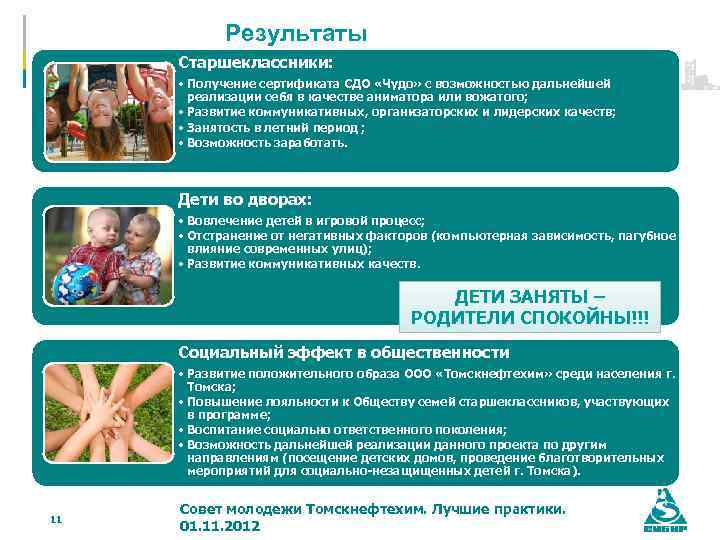 Результаты

Старшеклассники:
• Получение сертификата СДО «Чудо» с возможностью дальнейшей реализации себя в качестве аниматора или вожатого;
• Развитие коммуникативных, организаторских и лидерских качеств;
• Занятость в летний период ;
• Возможность заработать.

Дети во дворах:
• Вовлечение детей в игровой процесс;
• Отстранение от негативных факторов (компьютерная зависимость, пагубное влияние современных улиц);
• Развитие коммуникативных качеств.

ДЕТИ ЗАНЯТЫ – РОДИТЕЛИ СПОКОЙНЫ!!!

Социальный эффект в общественности
• Развитие положительного образа ООО «Томскнефтехим» среди населения г. Томска;
• Повышение лояльности к Обществу семей старшеклассников, участвующих в программе;
• Воспитание социально ответственного поколения;
• Возможность дальнейшей реализации данного проекта по другим направлениям (посещение детских домов, проведение благотворительных мероприятий для социально-незащищенных детей г. Томска).

11

Совет молодежи Томскнефтехим. Лучшие практики.
01.11.2012

СИБУР